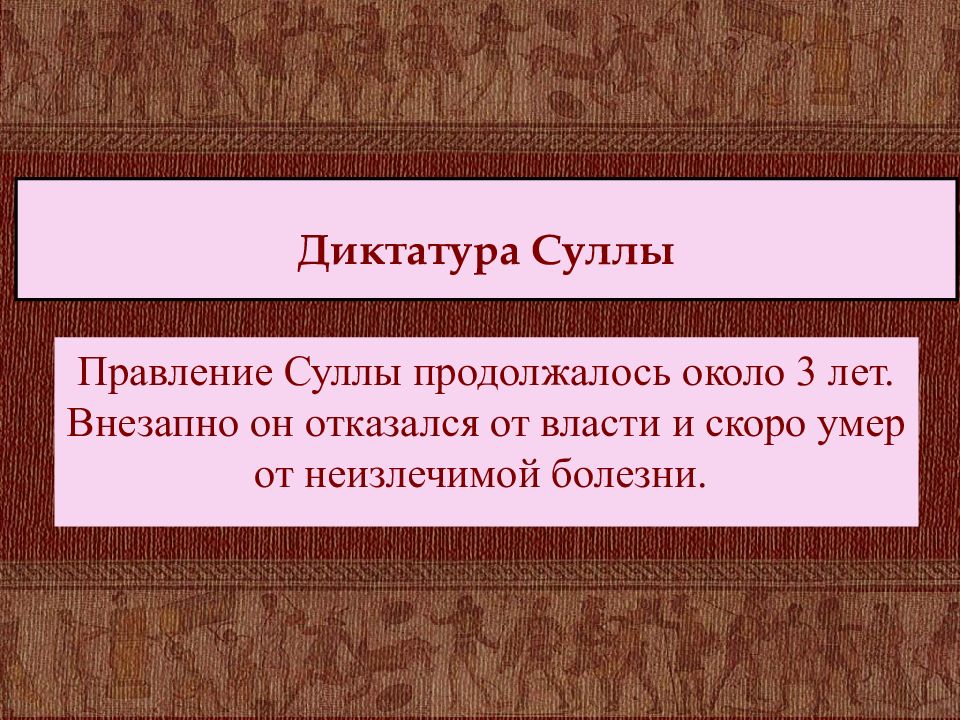 Диктатура Суллы

Правление Суллы продолжалось около 3 лет. Внезапно он отказался от власти и скоро умер от неизлечимой болезни.